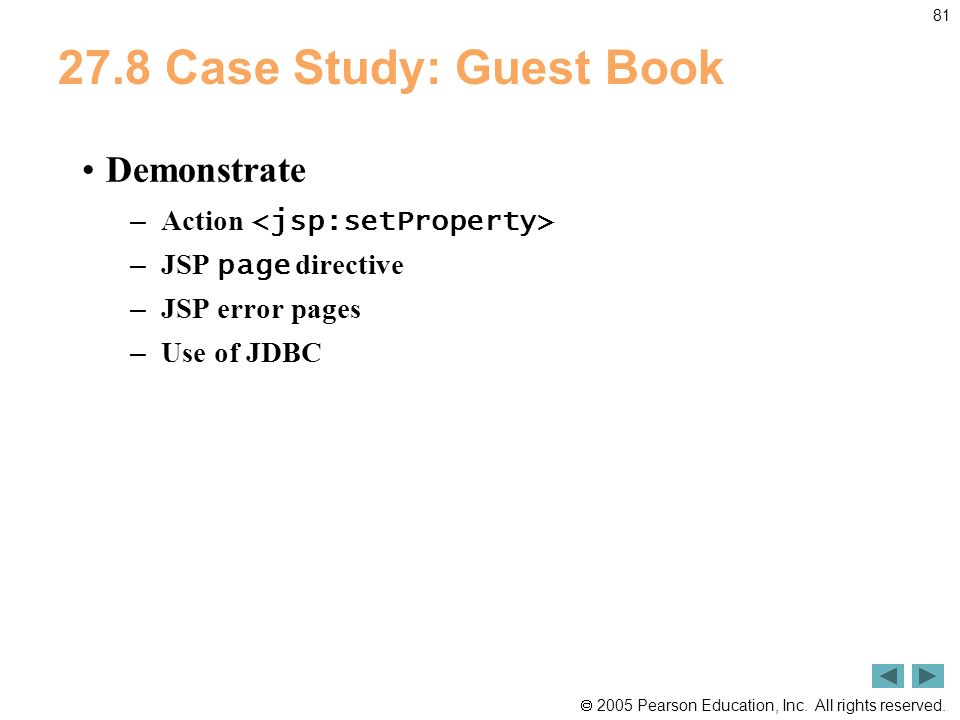 81

27.8 Case Study: Guest Book

• Demonstrate
– Action <jsp:setProperty>
– JSP page directive
– JSP error pages
– Use of JDBC

© 2005 Pearson Education, Inc. All rights reserved.